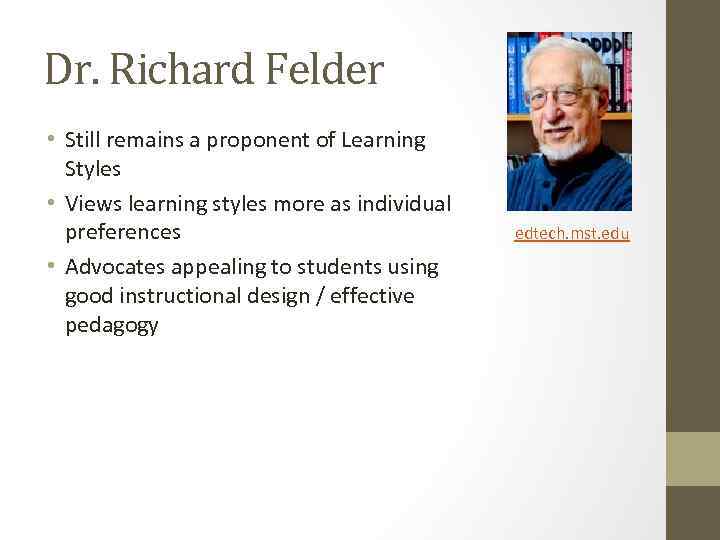 Dr. Richard Felder

• Still remains a proponent of Learning Styles
• Views learning styles more as individual preferences
• Advocates appealing to students using good instructional design / effective pedagogy

edtech.mst.edu